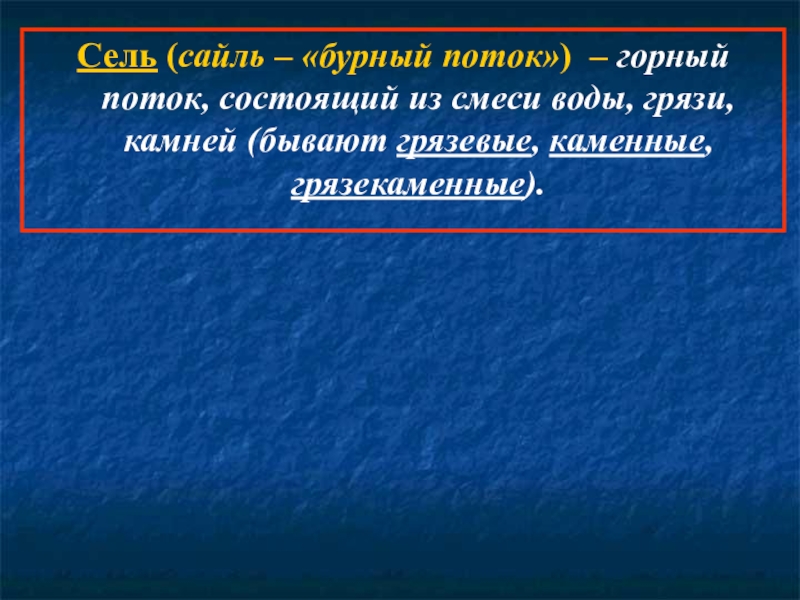 Сель (сайль – «бурный поток») – горный поток, состоящий из смеси воды, грязи, камней (бывают грязевые, каменные, грязекаменные).